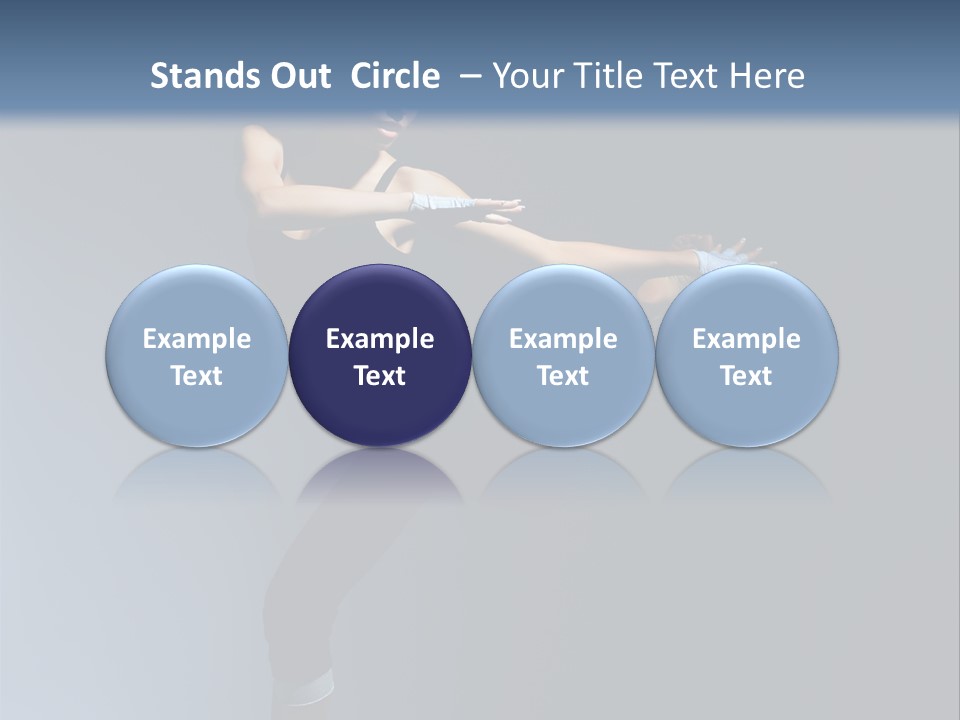 Stands Out Circle – Your Title Text Here

Example Text

Example Text

Example Text

Example Text